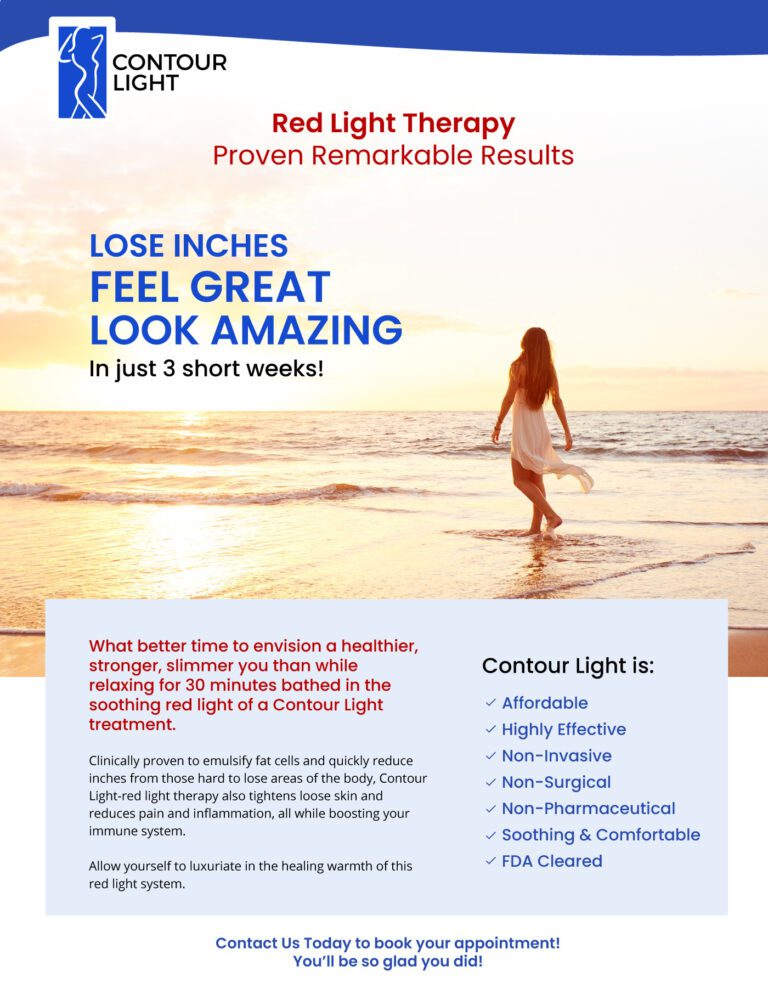 CONTOUR LIGHT

Red Light Therapy
Proven Remarkable Results

LOSE INCHES
FEEL GREAT
LOOK AMAZING
In just 3 short weeks!

What better time to envision a healthier, stronger, slimmer you than while relaxing for 30 minutes bathed in the soothing red light of a Contour Light treatment.

Clinically proven to emulsify fat cells and quickly reduce inches from those hard to lose areas of the body, Contour Light-red light therapy also tightens loose skin and reduces pain and inflammation, all while boosting your immune system.

Allow yourself to luxuriate in the healing warmth of this red light system.

Contour Light is:
✓ Affordable
✓ Highly Effective
✓ Non-Invasive
✓ Non-Surgical
✓ Non-Pharmaceutical
✓ Soothing & Comfortable
✓ FDA Cleared

Contact Us Today to book your appointment!
You'll be so glad you did!